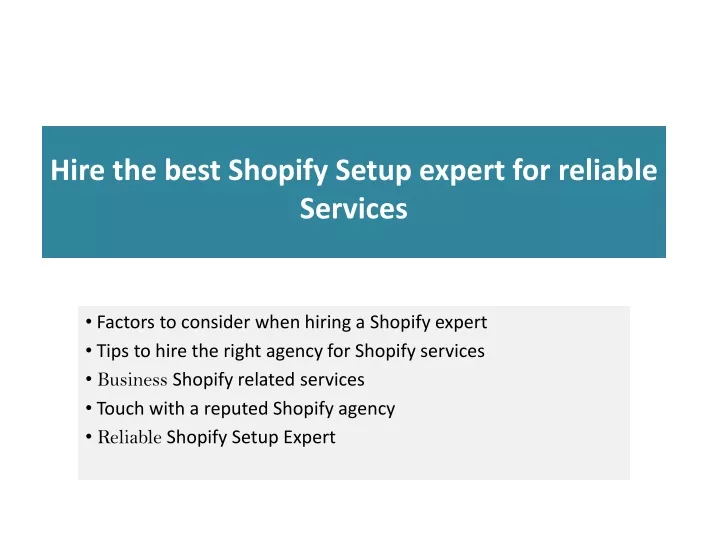 Hire the best Shopify Setup expert for reliable Services

• Factors to consider when hiring a Shopify expert
• Tips to hire the right agency for Shopify services
• Business Shopify related services
• Touch with a reputed Shopify agency
• Reliable Shopify Setup Expert